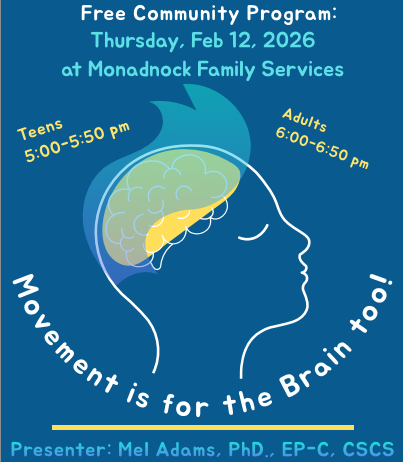 Free Community Program:
Thursday, Feb 12, 2026
at Monadnock Family Services

Teens
5:00-5:50 pm

Adults
6:00-6:50 pm

Movement is for the Brain too!

Presenter: Mel Adams, PhD., EP-C, CSCS